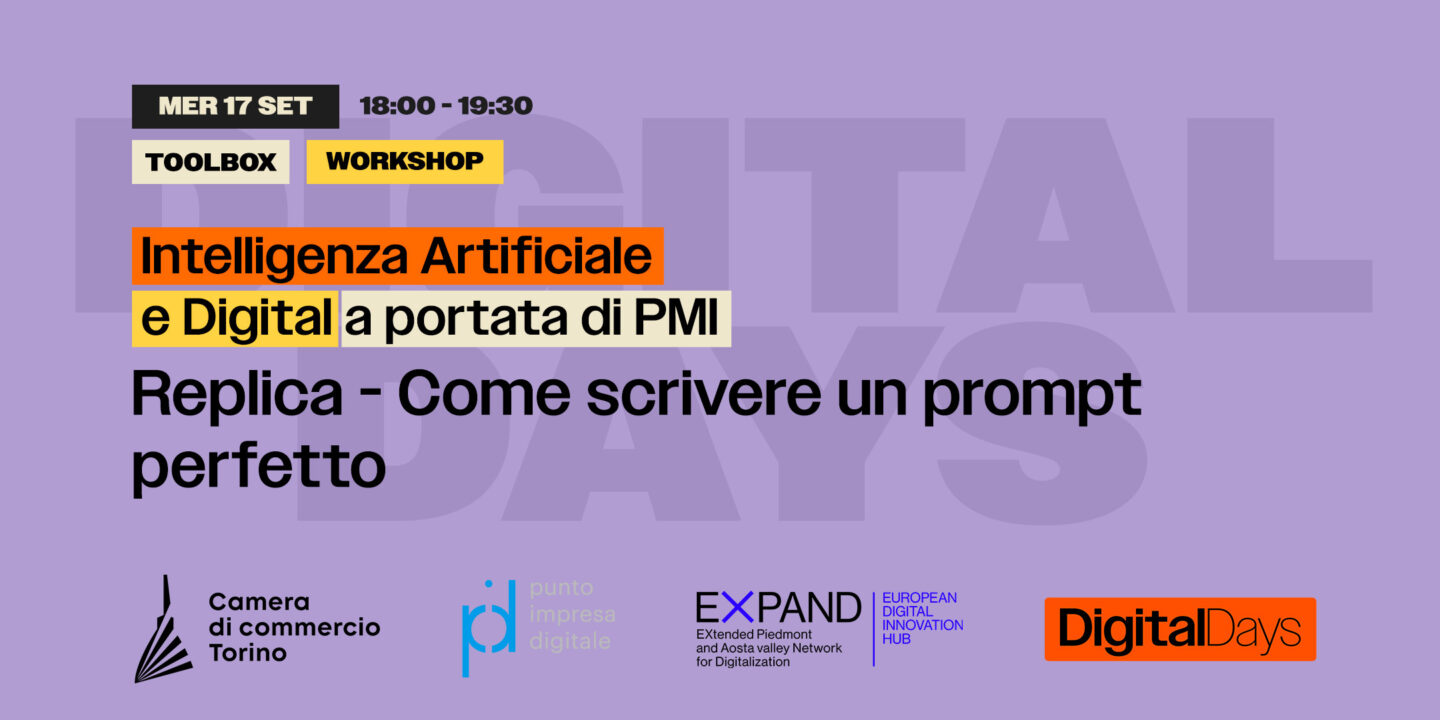 DIGITAL DAYS

MER 17 SET 18:00 - 19:30

TOOLBOX WORKSHOP

Intelligenza Artificiale e Digital a portata di PMI

Replica - Come scrivere un prompt perfetto

Camera di commercio Torino

pid punto impresa digitale

EXPAND EXtended Piedmont and Aosta valley Network for Digitalization

EUROPEAN DIGITAL INNOVATION HUB

DigitalDays